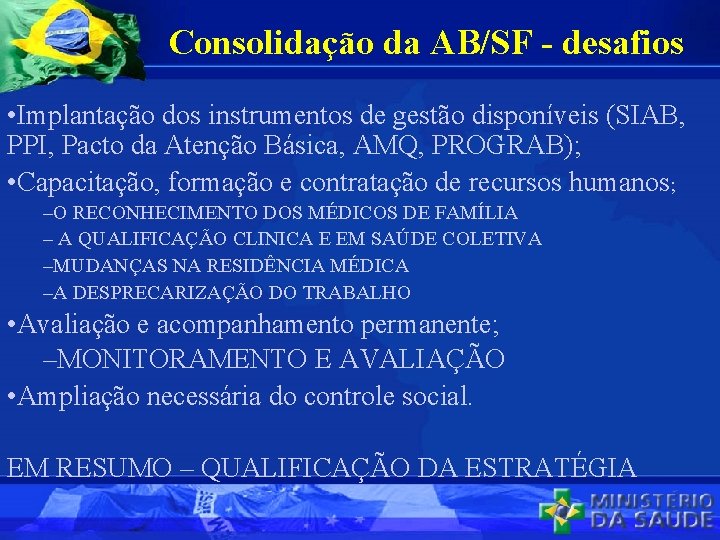 Consolidação da AB/SF - desafios

•Implantação dos instrumentos de gestão disponíveis (SIAB, PPI, Pacto da Atenção Básica, AMQ, PROGRAB);

•Capacitação, formação e contratação de recursos humanos;

–O RECONHECIMENTO DOS MÉDICOS DE FAMÍLIA

– A QUALIFICAÇÃO CLINICA E EM SAÚDE COLETIVA

–MUDANÇAS NA RESIDÊNCIA MÉDICA

–A DESPRECARIZAÇÃO DO TRABALHO

•Avaliação e acompanhamento permanente;

–MONITORAMENTO E AVALIAÇÃO

•Ampliação necessária do controle social.

EM RESUMO – QUALIFICAÇÃO DA ESTRATÉGIA

MINISTÉRIO DA SAÚDE